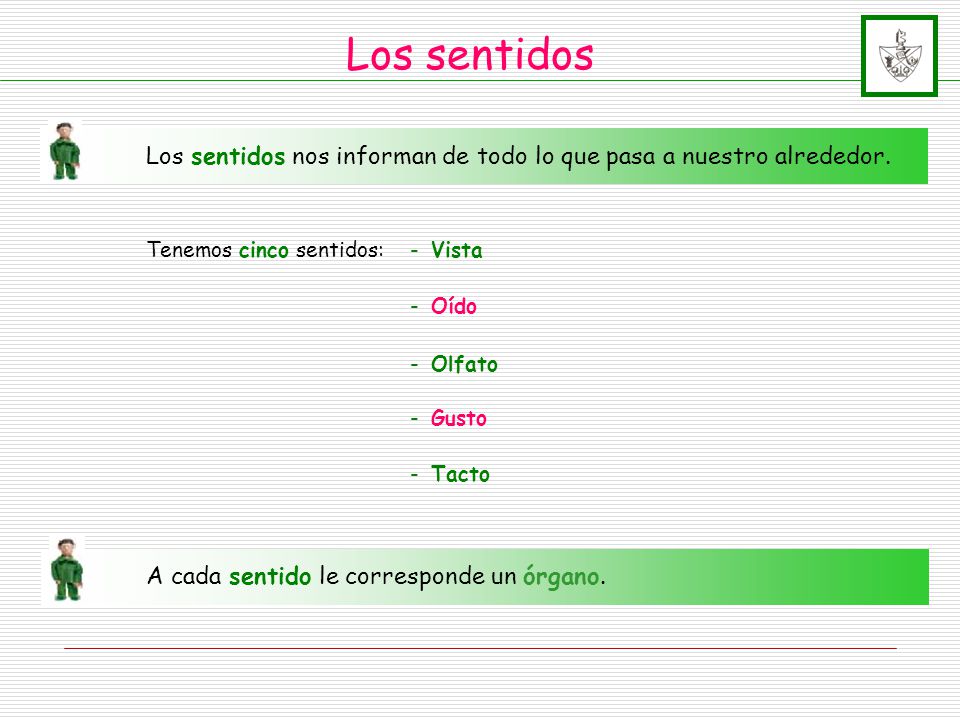 Los sentidos

Los sentidos nos informan de todo lo que pasa a nuestro alrededor.

Tenemos cinco sentidos:

- Vista
- Oído
- Olfato
- Gusto
- Tacto

A cada sentido le corresponde un órgano.